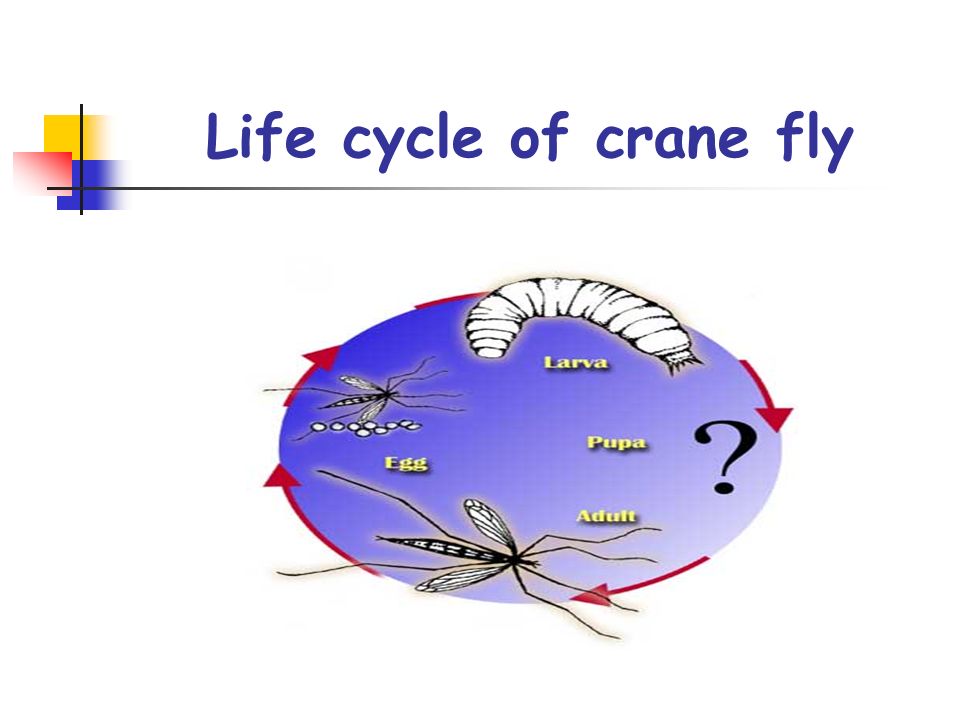 Life cycle of crane fly

Larva

Pupa

?

Egg

Adult